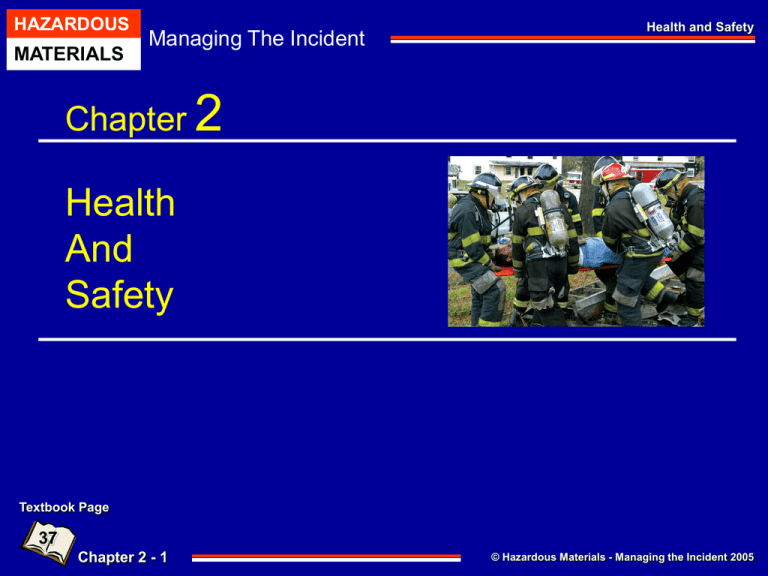 HAZARDOUS
MATERIALS
Managing The Incident

Health and Safety

Chapter 2

Health
And
Safety

Textbook Page
37

Chapter 2 - 1

© Hazardous Materials - Managing the Incident 2005